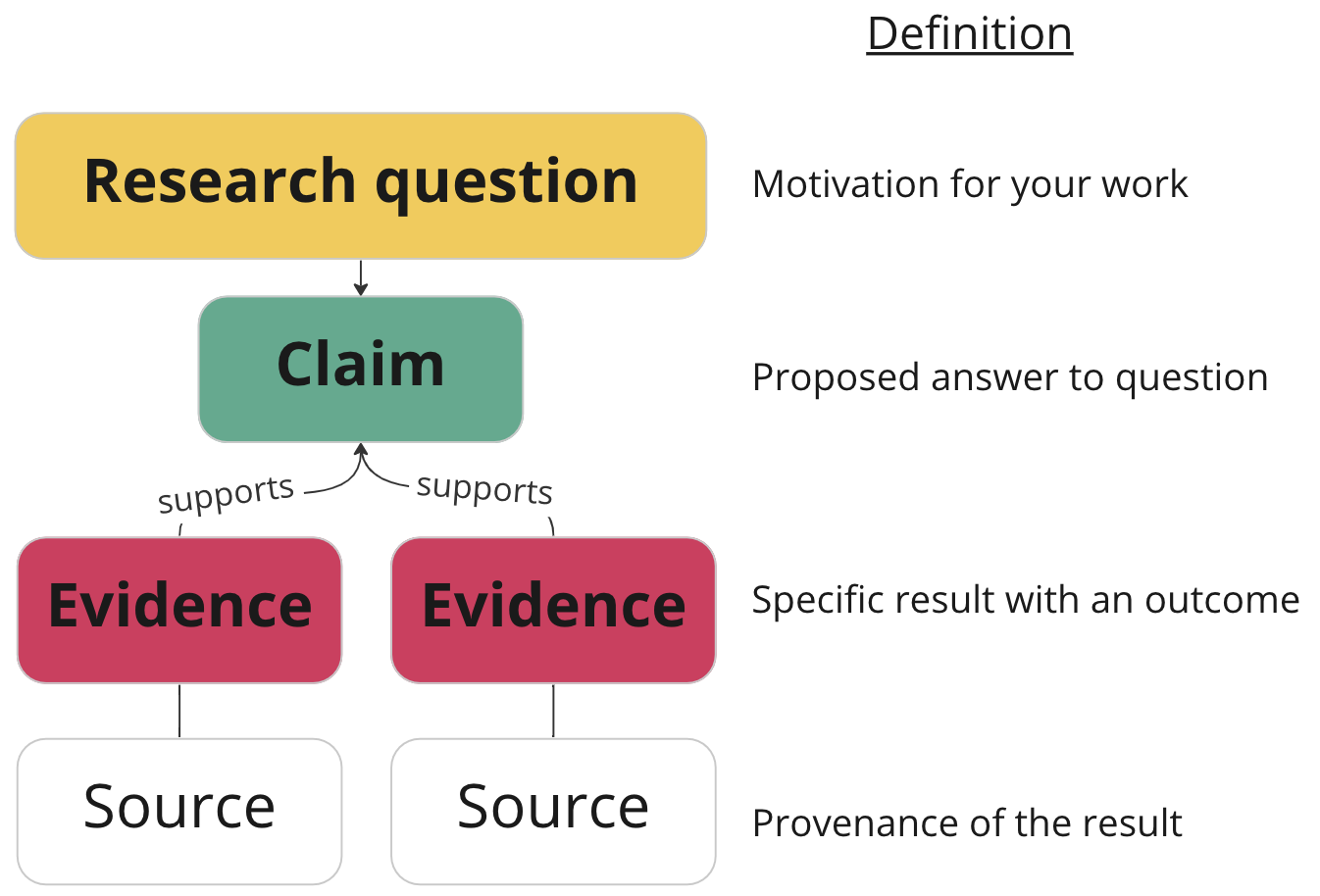 Definition

Research question

Motivation for your work

Claim

Proposed answer to question

supports

supports

Evidence

Evidence

Specific result with an outcome

Source

Source

Provenance of the result